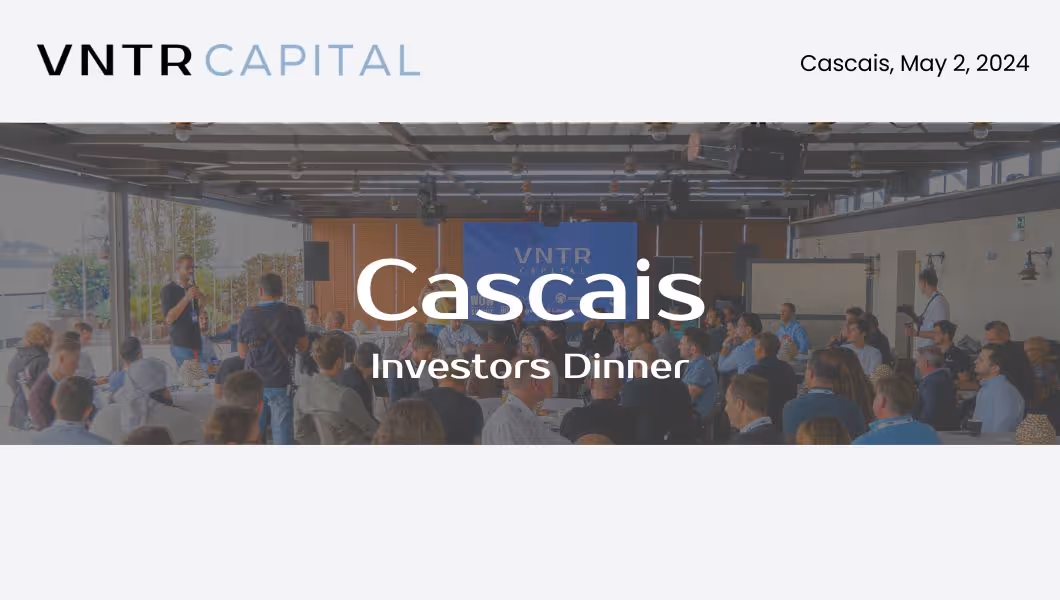 VNTR CAPITAL

Cascais, May 2, 2024

VNTR CAPITAL

Cascais

Investors Dinner